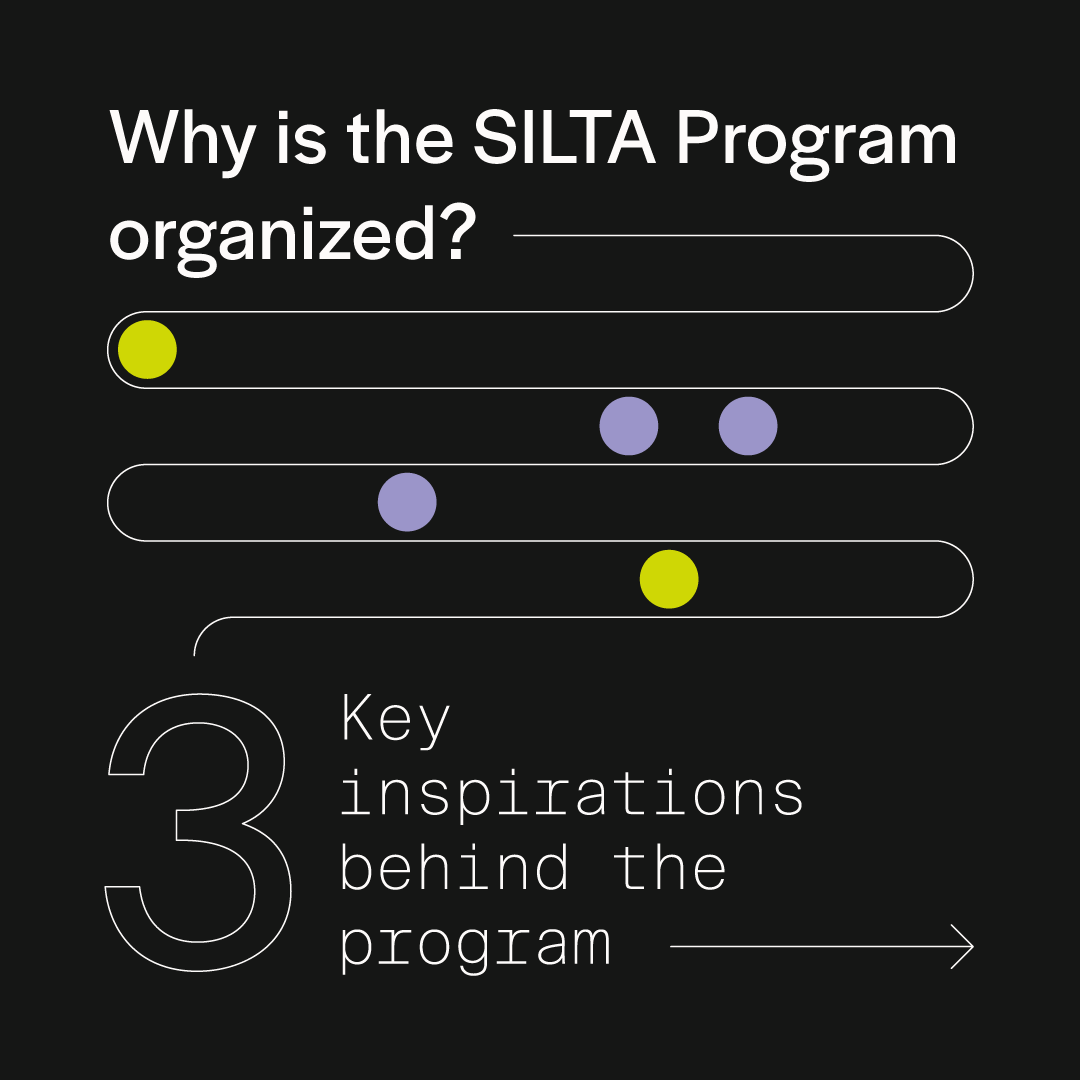 Why is the SILTA Program organized?

3 Key inspirations behind the program